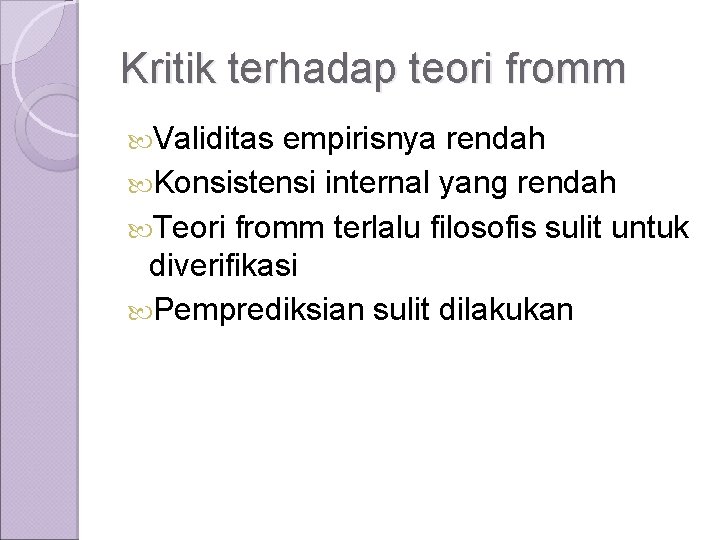 Kritik terhadap teori fromm

Validitas empirisnya rendah

Konsistensi internal yang rendah

Teori fromm terlalu filosofis sulit untuk diverifikasi

Pemprediksian sulit dilakukan